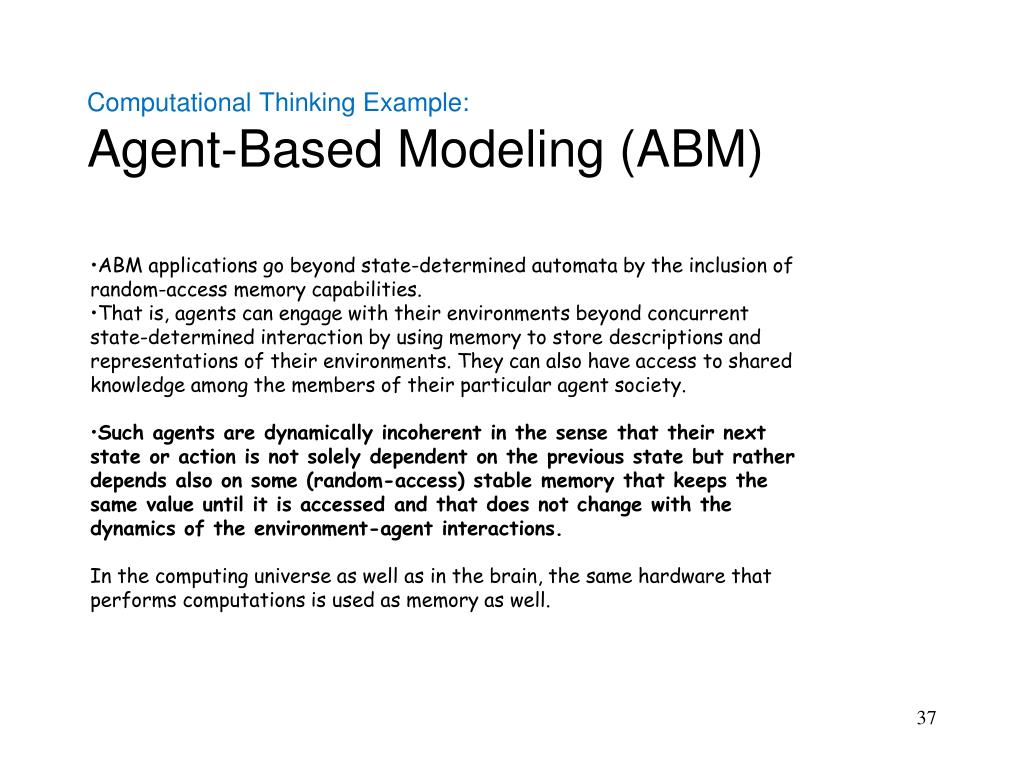 Computational Thinking Example:
Agent-Based Modeling (ABM)

•ABM applications go beyond state-determined automata by the inclusion of random-access memory capabilities.
•That is, agents can engage with their environments beyond concurrent state-determined interaction by using memory to store descriptions and representations of their environments. They can also have access to shared knowledge among the members of their particular agent society.

•Such agents are dynamically incoherent in the sense that their next state or action is not solely dependent on the previous state but rather depends also on some (random-access) stable memory that keeps the same value until it is accessed and that does not change with the dynamics of the environment-agent interactions.

In the computing universe as well as in the brain, the same hardware that performs computations is used as memory as well.

37